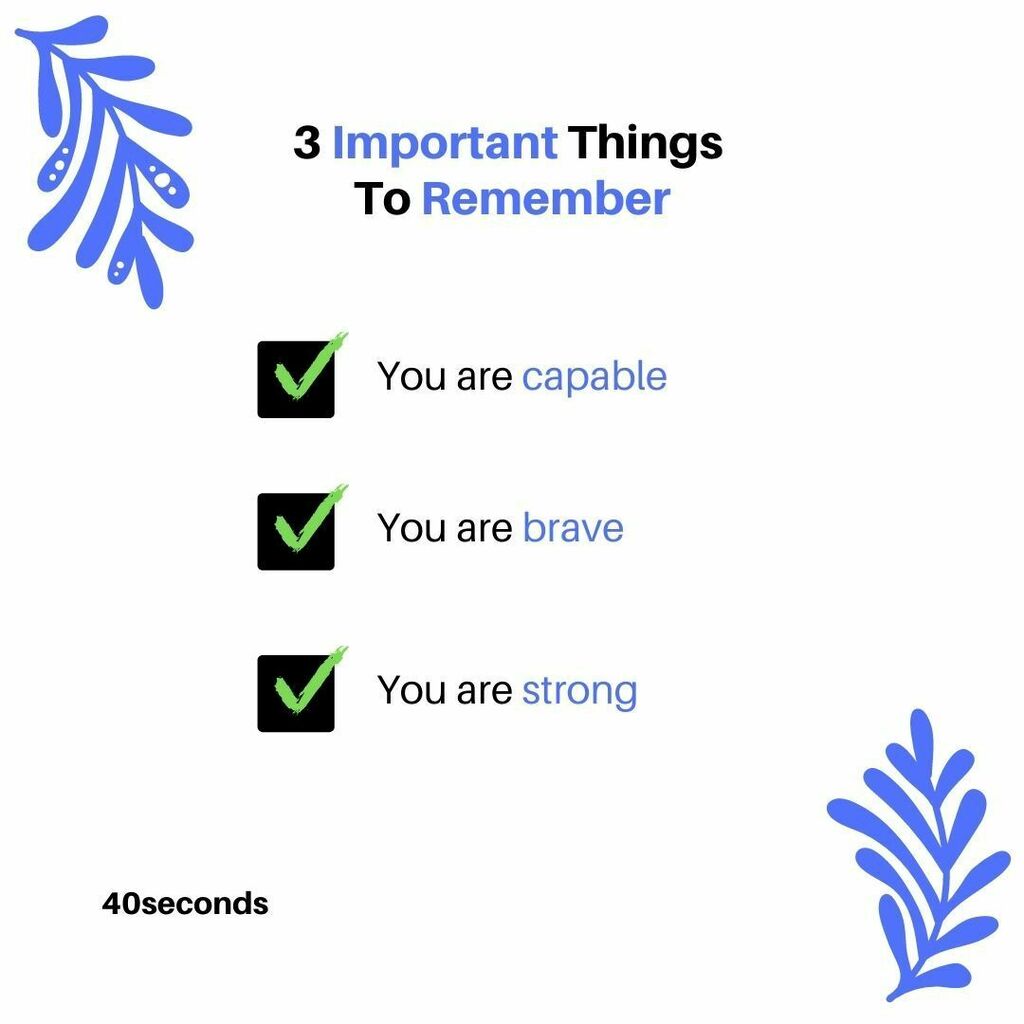 3 Important Things To Remember

You are capable

You are brave

You are strong

40seconds